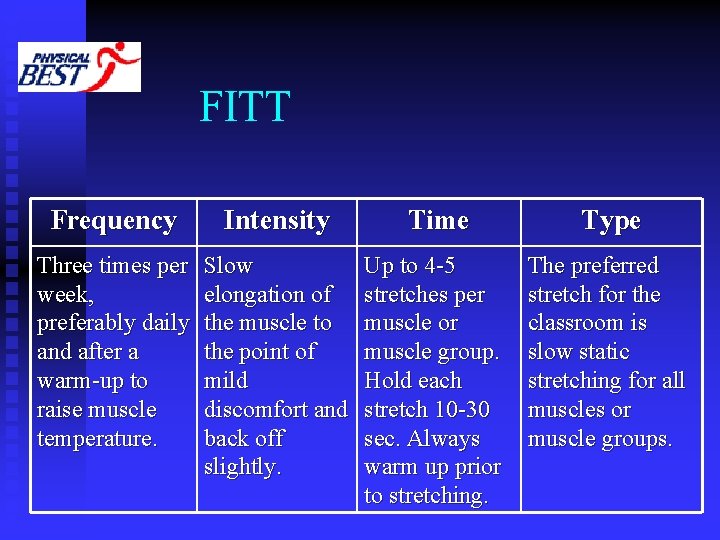 PHYSICAL BEST

FITT

| Frequency | Intensity | Time | Type |
|---|---|---|---|
| Three times per week, preferably daily and after a warm-up to raise muscle temperature. | Slow elongation of the muscle to the point of mild discomfort and back off slightly. | Up to 4-5 stretches per muscle or muscle group. Hold each stretch 10-30 sec. Always warm up prior to stretching. | The preferred stretch for the classroom is slow static stretching for all muscles or muscle groups. |